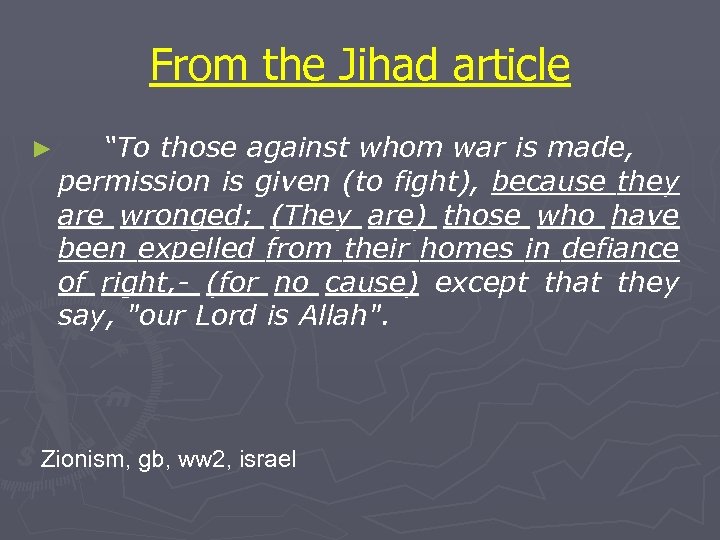 From the Jihad article

► “To those against whom war is made, permission is given (to fight), because they are wronged; (They are) those who have been expelled from their homes in defiance of right,- (for no cause) except that they say, "our Lord is Allah".

Zionism, gb, ww2, israel